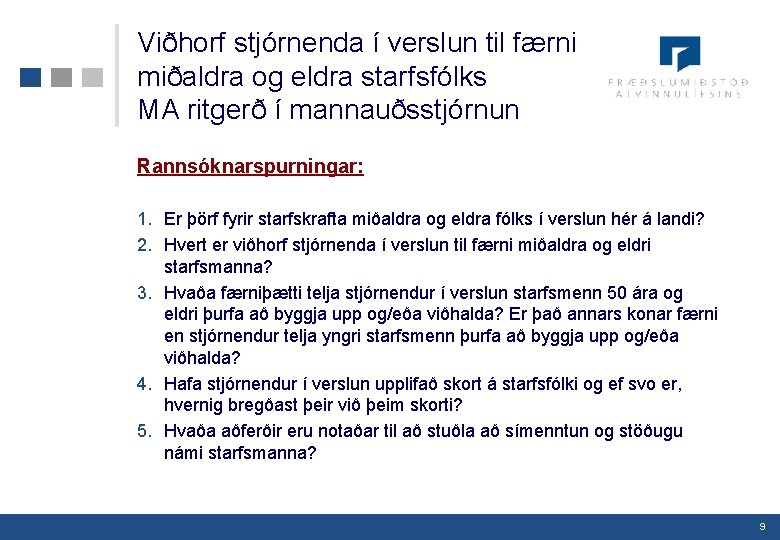 Viðhorf stjórnenda í verslun til færni miðaldra og eldra starfsfólks
MA ritgerð í mannauðsstjórnun

FRÆÐSLUMIÐSTÖÐ ATVINNULÍFSINS

Rannsóknarspurningar:

1. Er þörf fyrir starfskrafta miðaldra og eldra fólks í verslun hér á landi?
2. Hvert er viðhorf stjórnenda í verslun til færni miðaldra og eldri starfsmanna?
3. Hvaða færniþætti telja stjórnendur í verslun starfsmenn 50 ára og eldri þurfa að byggja upp og/eða viðhalda? Er það annars konar færni en stjórnendur telja yngri starfsmenn þurfa að byggja upp og/eða viðhalda?
4. Hafa stjórnendur í verslun upplifað skort á starfsfólki og ef svo er, hvernig bregðast þeir við þeim skorti?
5. Hvaða aðferðir eru notaðar til að stuðla að símenntun og stöðugu námi starfsmanna?

9